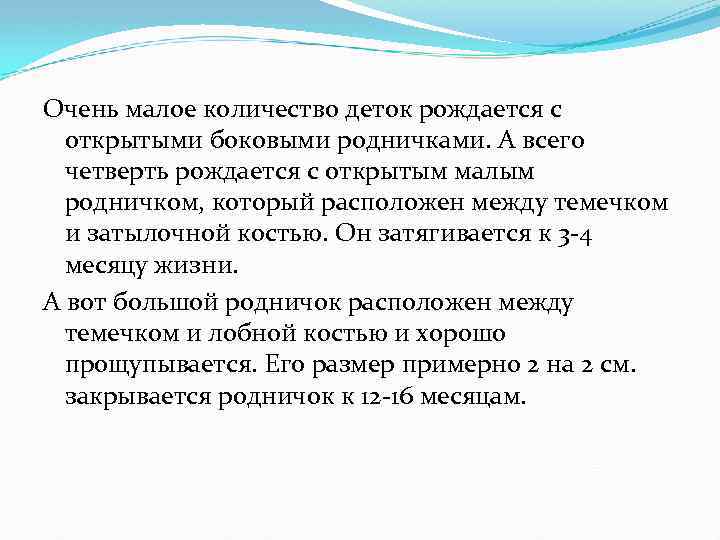 Очень малое количество деток рождается с открытыми боковыми родничками. А всего четверть рождается с открытым малым родничком, который расположен между темечком и затылочной костью. Он затягивается к 3-4 месяцу жизни.

А вот большой родничок расположен между темечком и лобной костью и хорошо прощупывается. Его размер примерно 2 на 2 см. закрывается родничок к 12-16 месяцам.